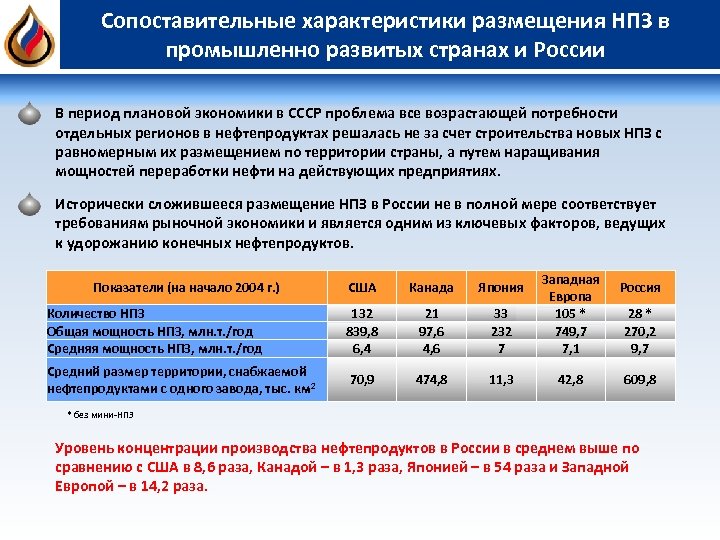 Сопоставительные характеристики размещения НПЗ в промышленно развитых странах и России

В период плановой экономики в СССР проблема все возрастающей потребности отдельных регионов в нефтепродуктах решалась не за счет строительства новых НПЗ с равномерным их размещением по территории страны, а путем наращивания мощностей переработки нефти на действующих предприятиях.

Исторически сложившееся размещение НПЗ в России не в полной мере соответствует требованиям рыночной экономики и является одним из ключевых факторов, ведущих к удорожанию конечных нефтепродуктов.

| Показатели (на начало 2004 г.) | США | Канада | Япония | Западная Европа | Россия |
|---|---|---|---|---|---|
| Количество НПЗ | 132 | 21 | 33 | 105 * | 28 * |
| Общая мощность НПЗ, млн.т./год | 839,8 | 97,6 | 232 | 749,7 | 270,2 |
| Средняя мощность НПЗ, млн.т./год | 6,4 | 4,6 | 7 | 7,1 | 9,7 |
| Средний размер территории, снабжаемой нефтепродуктами с одного завода, тыс. км$^2$ | 70,9 | 474,8 | 11,3 | 42,8 | 609,8 |

* без мини-НПЗ

Уровень концентрации производства нефтепродуктов в России в среднем выше по сравнению с США в 8,6 раза, Канадой – в 1,3 раза, Японией – в 54 раза и Западной Европой – в 14,2 раза.